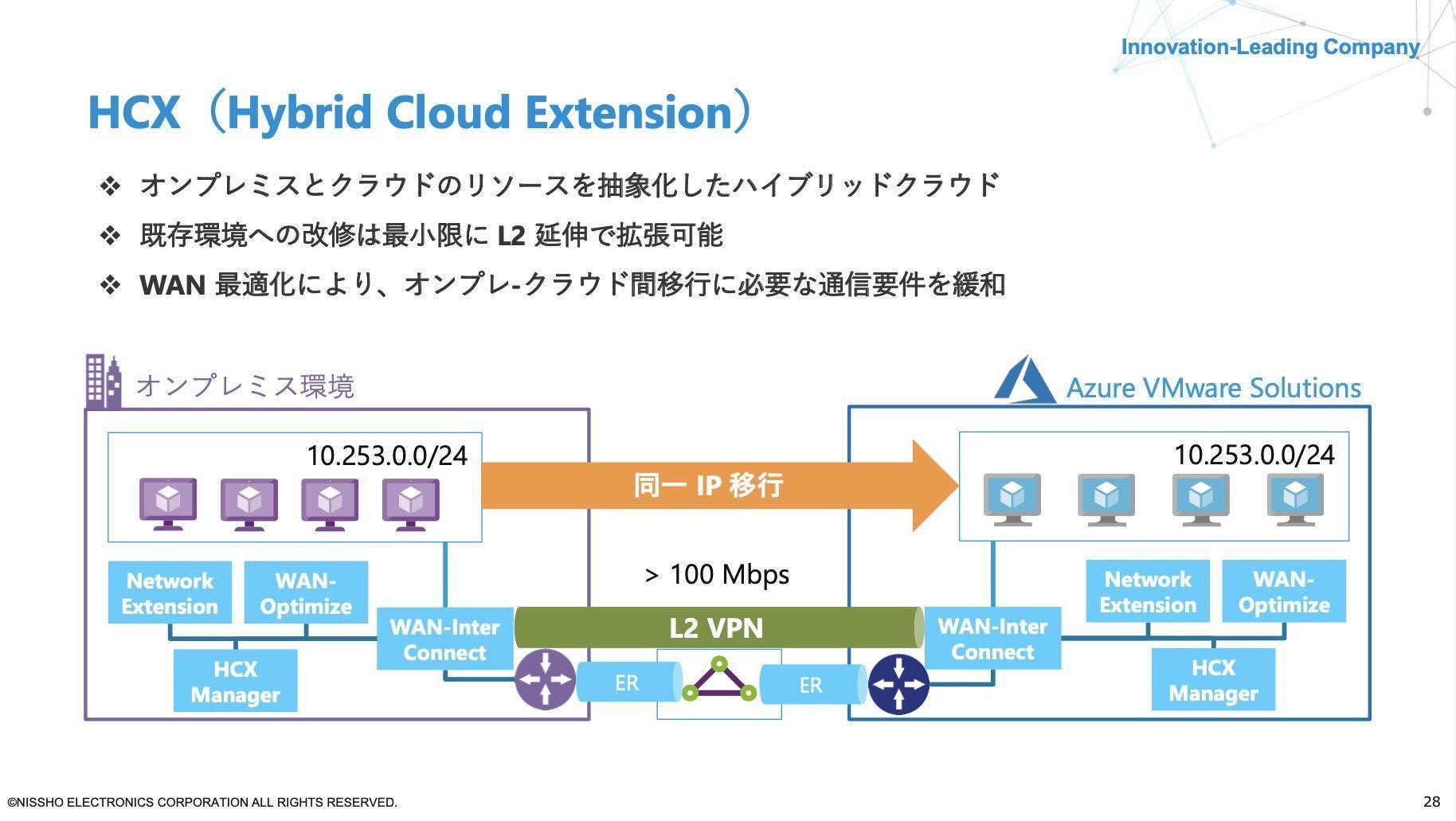 Innovation-Leading Company

HCX（Hybrid Cloud Extension）

❖ オンプレミスとクラウドのリソースを抽象化したハイブリッドクラウド
❖ 既存環境への改修は最小限に L2 延伸で拡張可能
❖ WAN 最適化により、オンプレ-クラウド間移行に必要な通信要件を緩和

オンプレミス環境

10.253.0.0/24

Network Extension

WAN-Optimize

HCX Manager

WAN-Inter Connect

同一 IP 移行

> 100 Mbps

L2 VPN

ER

ER

Azure VMware Solutions

10.253.0.0/24

WAN-Inter Connect

Network Extension

WAN-Optimize

HCX Manager

©NISSHO ELECTRONICS CORPORATION ALL RIGHTS RESERVED.

28